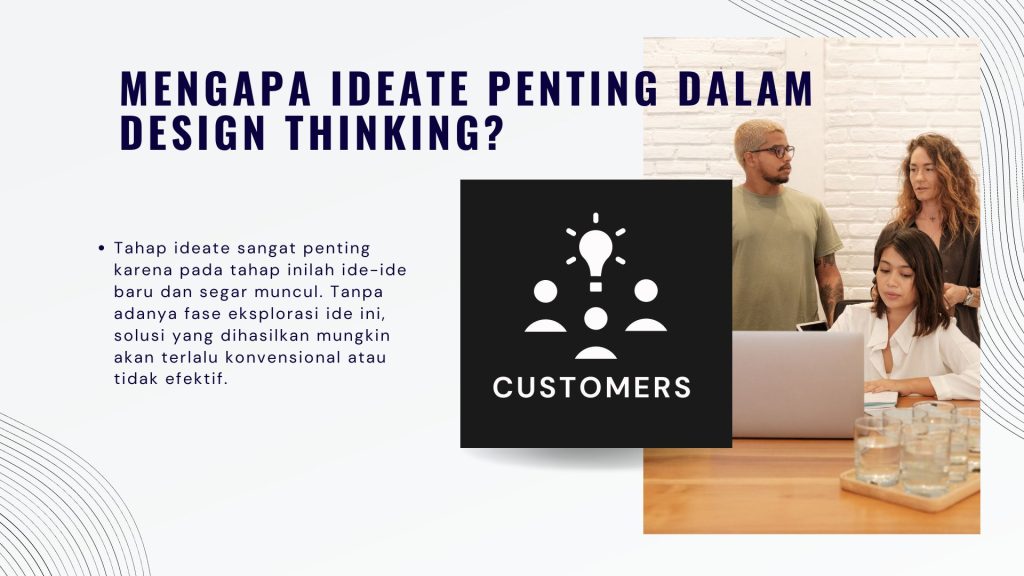 MENGAPA IDEATE PENTING DALAM DESIGN THINKING?

• Tahap ideate sangat penting karena pada tahap inilah ide-ide baru dan segar muncul. Tanpa adanya fase eksplorasi ide ini, solusi yang dihasilkan mungkin akan terlalu konvensional atau tidak efektif.

CUSTOMERS